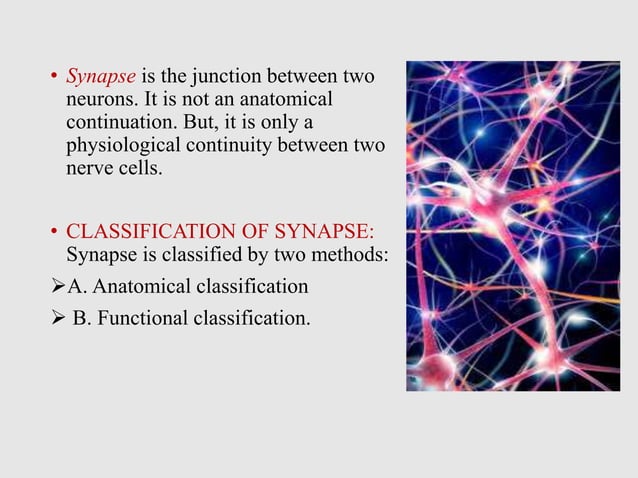 • Synapse is the junction between two neurons. It is not an anatomical continuation. But, it is only a physiological continuity between two nerve cells.

• CLASSIFICATION OF SYNAPSE: Synapse is classified by two methods:

➢A. Anatomical classification

➢ B. Functional classification.